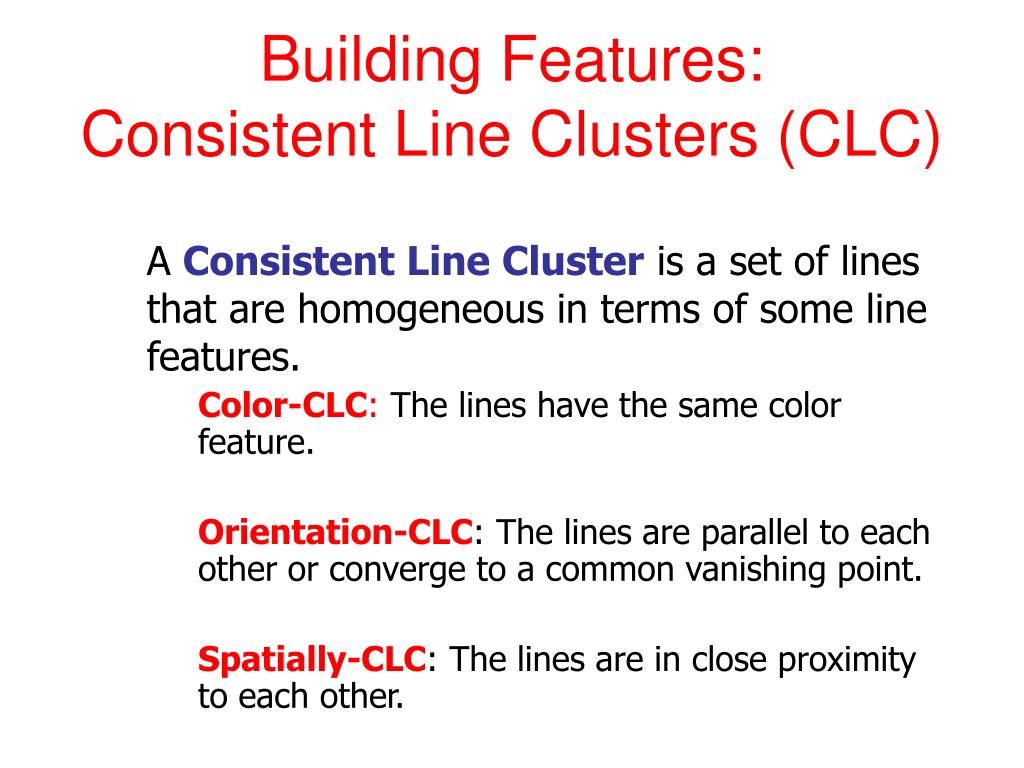 Building Features:
Consistent Line Clusters (CLC)

A Consistent Line Cluster is a set of lines that are homogeneous in terms of some line features.

Color-CLC: The lines have the same color feature.

Orientation-CLC: The lines are parallel to each other or converge to a common vanishing point.

Spatially-CLC: The lines are in close proximity to each other.